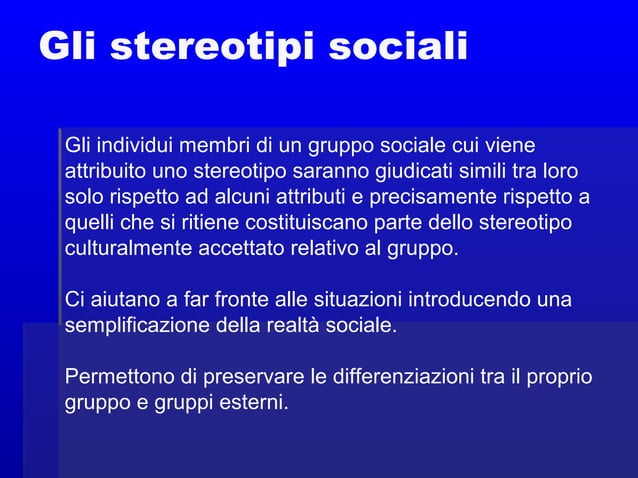 Gli stereotipi sociali

Gli individui membri di un gruppo sociale cui viene attribuito uno stereotipo saranno giudicati simili tra loro solo rispetto ad alcuni attributi e precisamente rispetto a quelli che si ritiene costituiscano parte dello stereotipo culturalmente accettato relativo al gruppo.

Ci aiutano a far fronte alle situazioni introducendo una semplificazione della realtà sociale.

Permettono di preservare le differenziazioni tra il proprio gruppo e gruppi esterni.